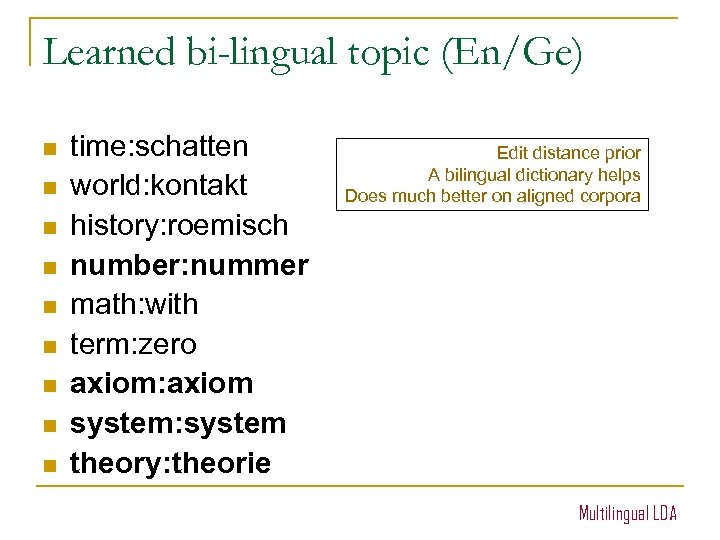 Learned bi-lingual topic (En/Ge)

time:schatten
world:kontakt
history:roemisch
number:nummer
math:with
term:zero
axiom:axiom
system:system
theory:theorie

Edit distance prior
A bilingual dictionary helps
Does much better on aligned corpora

Multilingual LDA